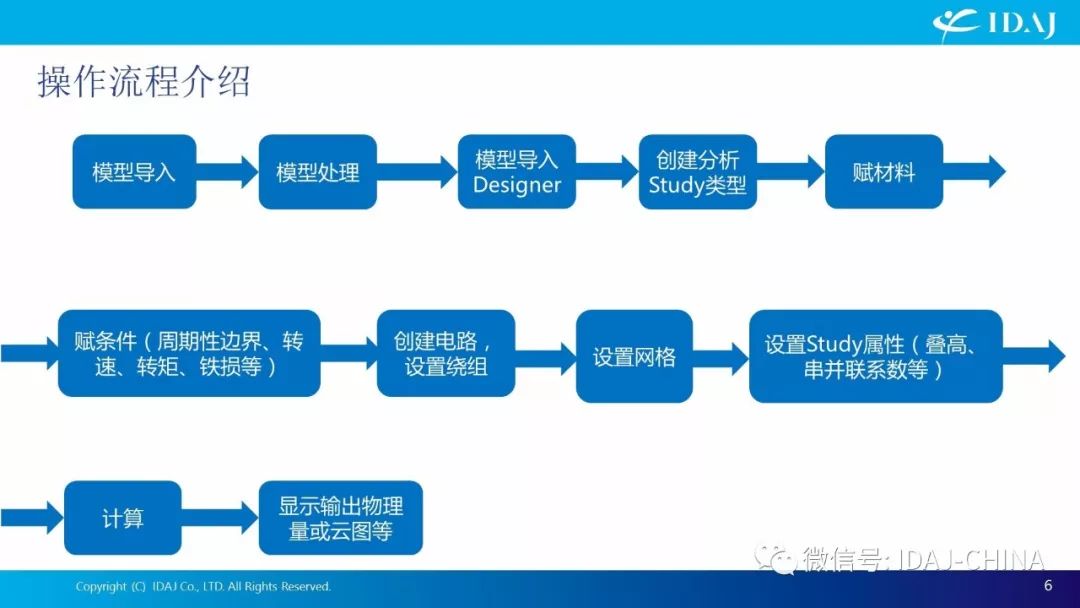 IDAJ

操作流程介绍

模型导入

模型处理

模型导入 Designer

创建分析 Study类型

赋材料

赋条件（周期性边界、转速、转矩、铁损等）

创建电路，设置绕组

设置网格

设置Study属性（叠高、串并联系数等）

计算

显示输出物理量或云图等

微信号: IDAJ-CHINA

Copyright (C) IDAJ Co., LTD. All Rights Reserved.

6